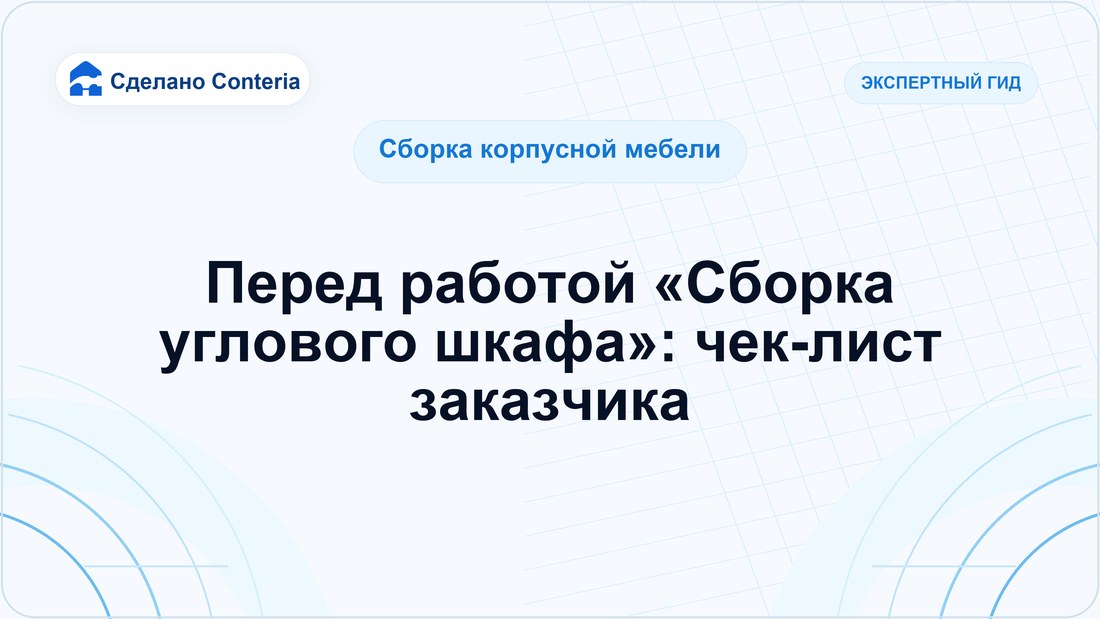 Сделано Conteria

ЭКСПЕРТНЫЙ ГИД

Сборка корпусной мебели

Перед работой «Сборка углового шкафа»: чек-лист заказчика